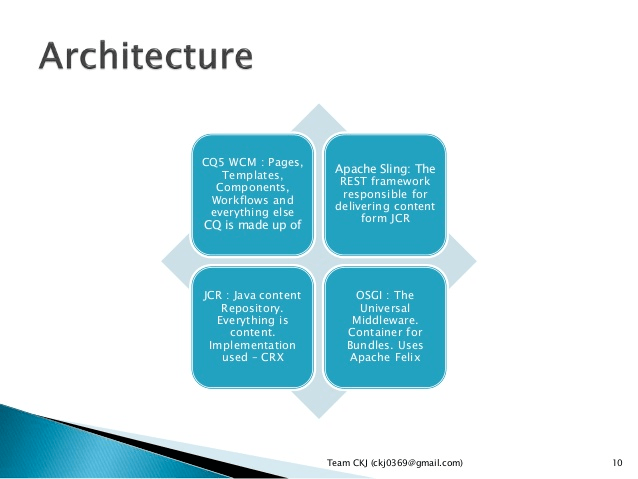 Architecture

CQ5 WCM : Pages, Templates, Components, Workflows and everything else CQ is made up of

Apache Sling: The REST framework responsible for delivering content form JCR

JCR : Java content Repository. Everything is content. Implementation used – CRX

OSGI : The Universal Middleware. Container for Bundles. Uses Apache Felix

Team CKJ (ckj0369@gmail.com)

10